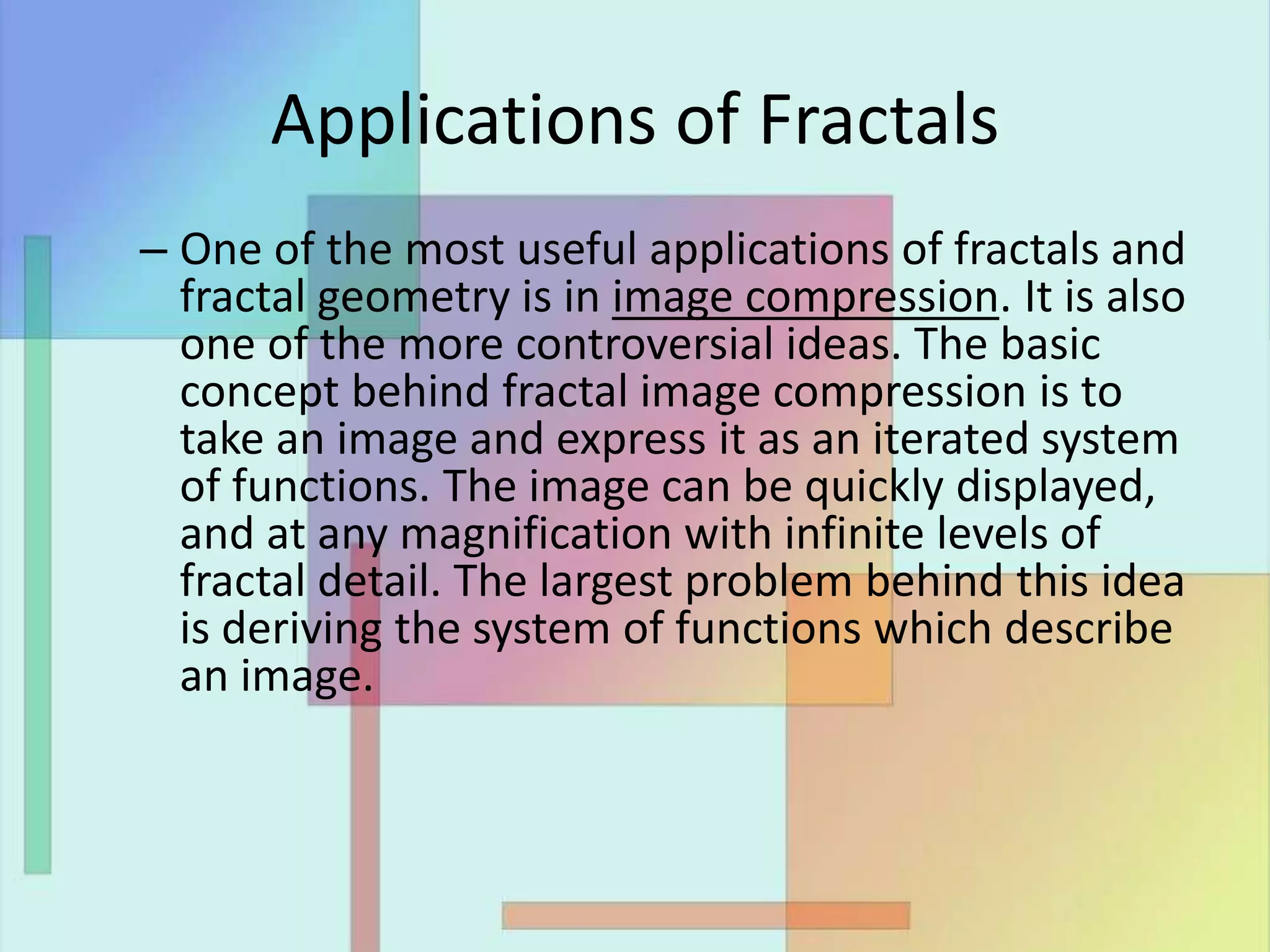 Applications of Fractals

– One of the most useful applications of fractals and fractal geometry is in image compression. It is also one of the more controversial ideas. The basic concept behind fractal image compression is to take an image and express it as an iterated system of functions. The image can be quickly displayed, and at any magnification with infinite levels of fractal detail. The largest problem behind this idea is deriving the system of functions which describe an image.